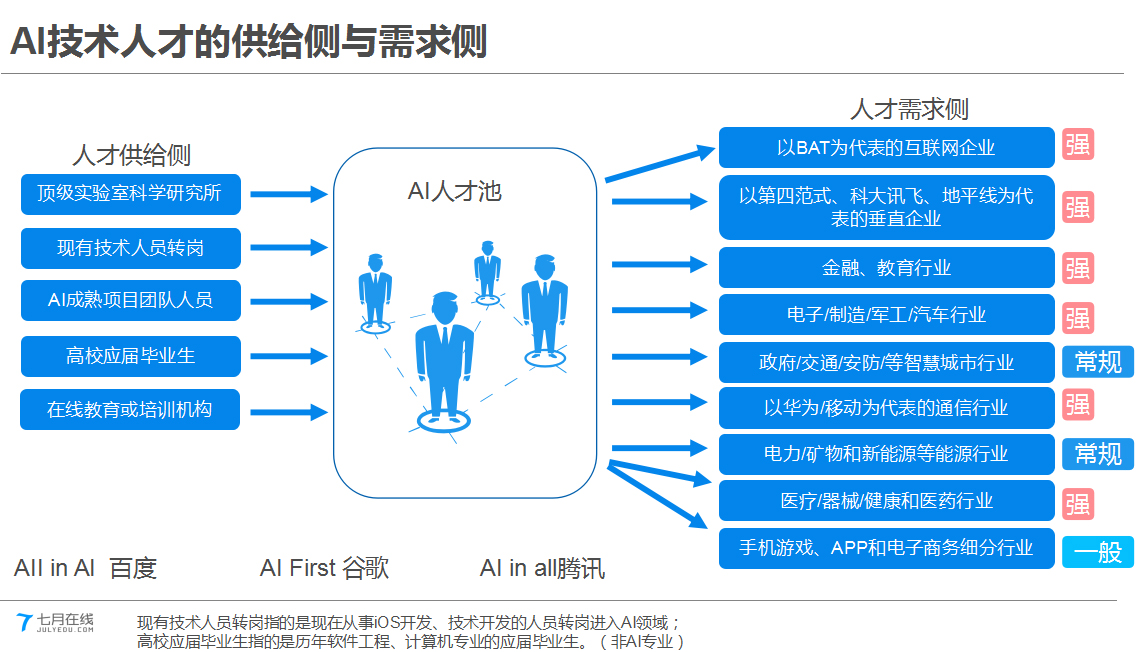 AI技术人才的供给侧与需求侧

人才供给侧

顶级实验室科学研究所

现有技术人员转岗

AI成熟项目团队人员

高校应届毕业生

在线教育或培训机构

AI人才池

人才需求侧

以BAT为代表的互联网企业 强

以第四范式、科大讯飞、地平线为代表的垂直企业 强

金融、教育行业 强

电子/制造/军工/汽车行业 强

政府/交通/安防/等智慧城市行业 常规

以华为/移动为代表的通信行业 强

电力/矿物和新能源等能源行业 常规

医疗/器械/健康和医药行业 强

手机游戏、APP和电子商务细分行业 一般

All in AI 百度

AI First 谷歌

AI in all腾讯

七月在线 JULYEDU.COM

现有技术人员转岗指的是现在从事iOS开发、技术开发的人员转岗进入AI领域；
高校应届毕业生指的是历年软件工程、计算机专业的应届毕业生。（非AI专业）